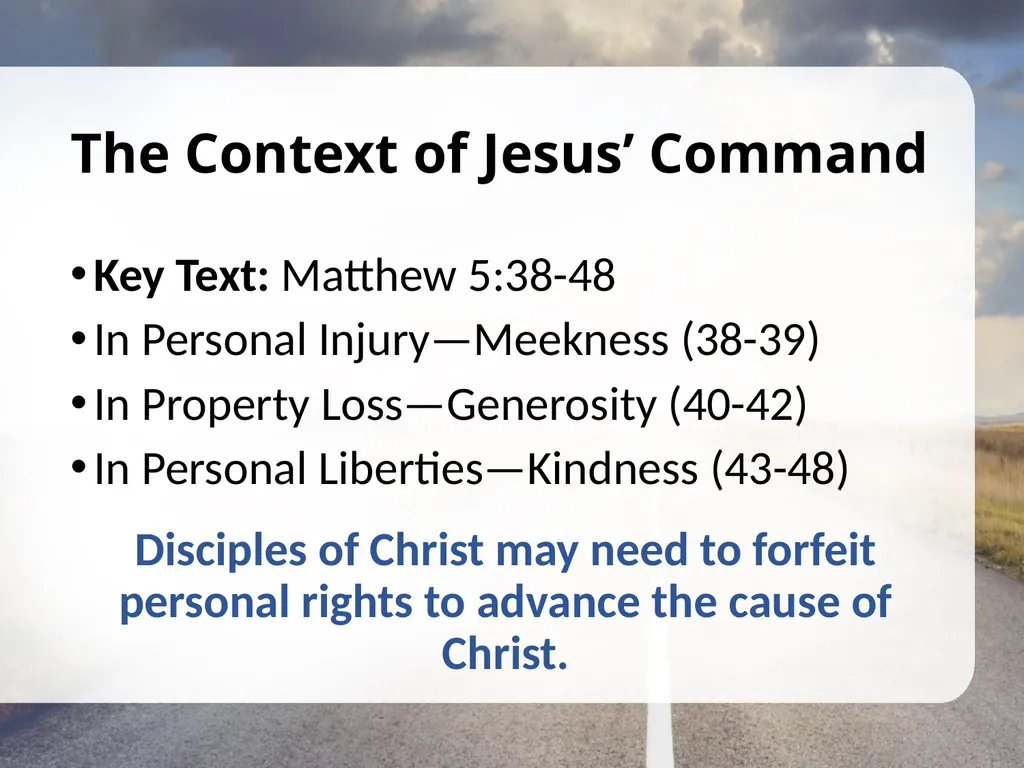 The Context of Jesus’ Command

• Key Text: Matthew 5:38-48
• In Personal Injury—Meekness (38-39)
• In Property Loss—Generosity (40-42)
• In Personal Liberties—Kindness (43-48)

Disciples of Christ may need to forfeit personal rights to advance the cause of Christ.